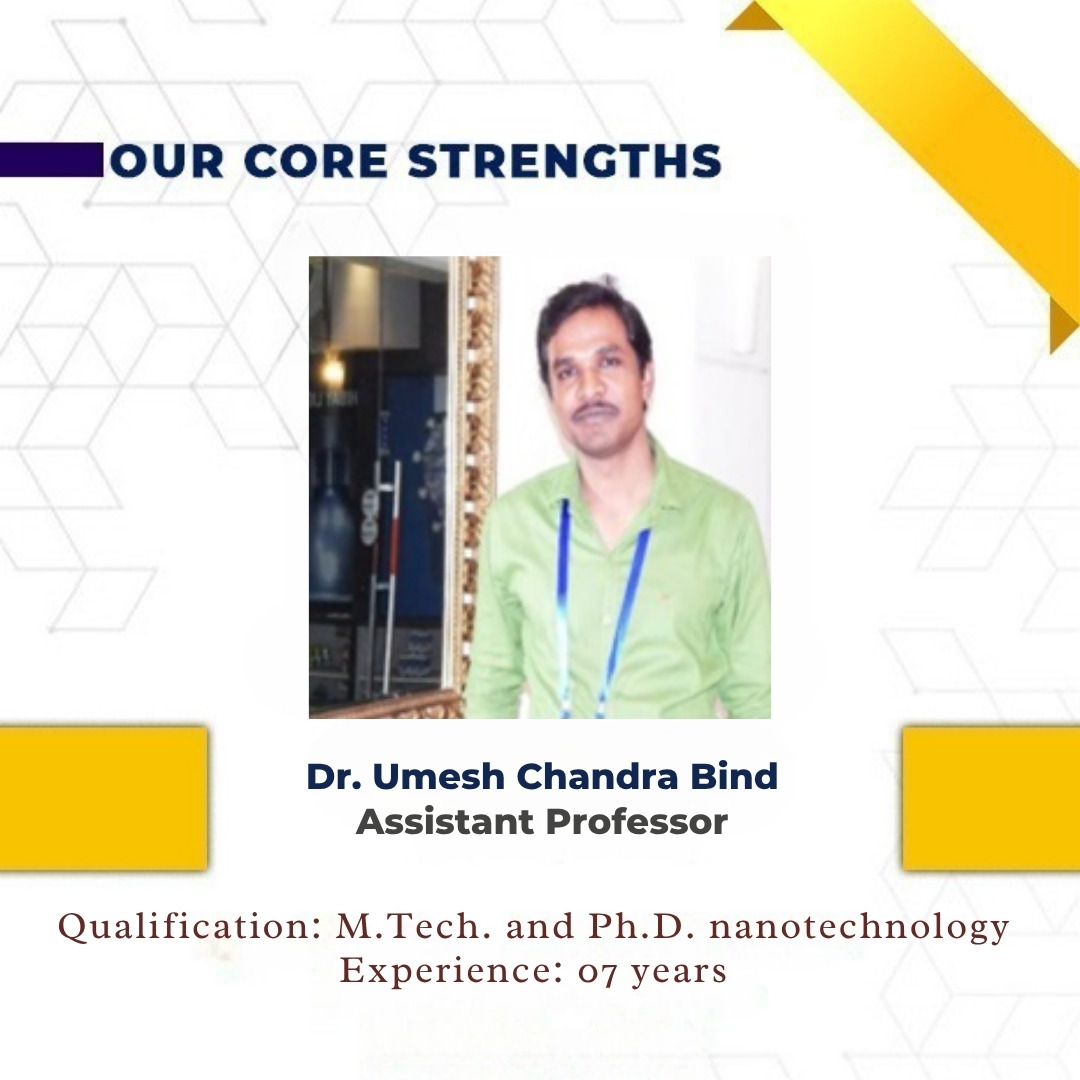 OUR CORE STRENGTHS

Dr. Umesh Chandra Bind
Assistant Professor

Qualification: M.Tech. and Ph.D. nanotechnology
Experience: 07 years